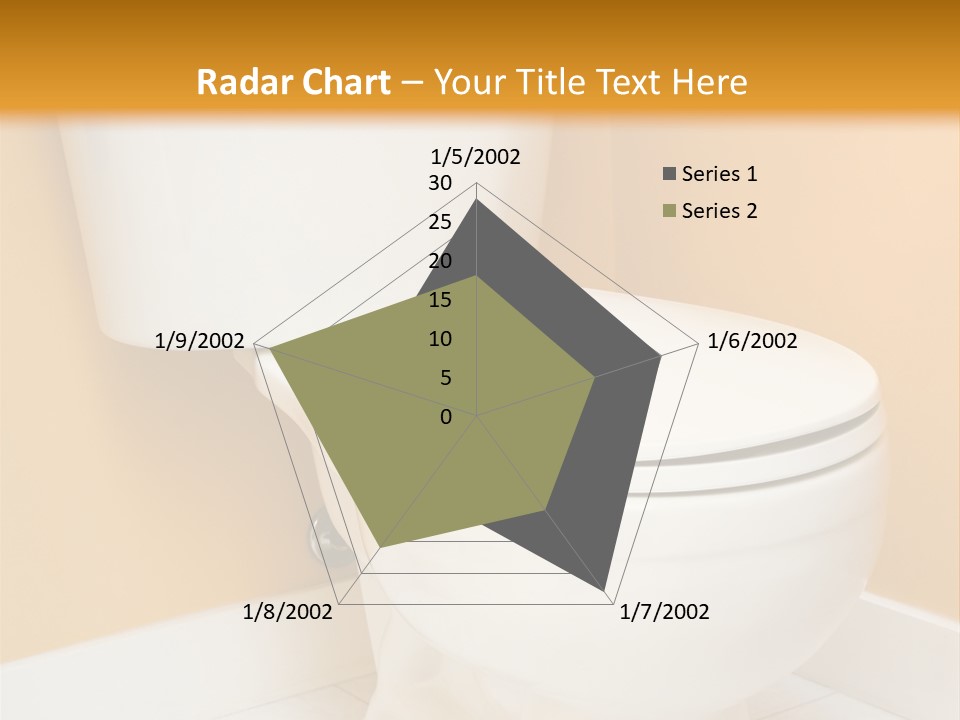 Radar Chart – Your Title Text Here

1/5/2002
30
25
20
15
10
5
0
1/6/2002
1/7/2002
1/8/2002
1/9/2002

Series 1
Series 2